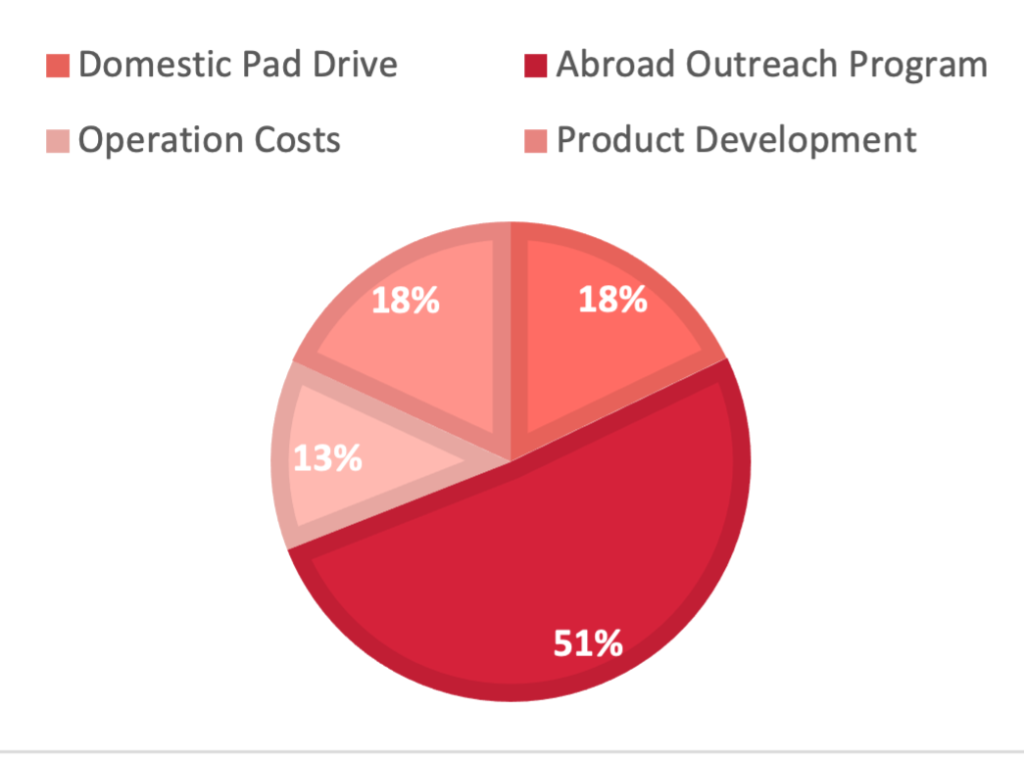 Domestic Pad Drive
Abroad Outreach Program
Operation Costs
Product Development

18%
18%
13%
51%